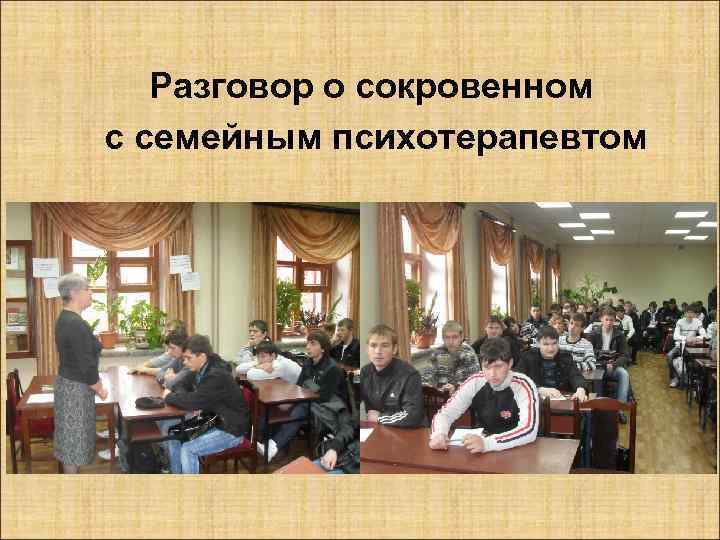 Разговор о сокровенном с семейным психотерапевтом